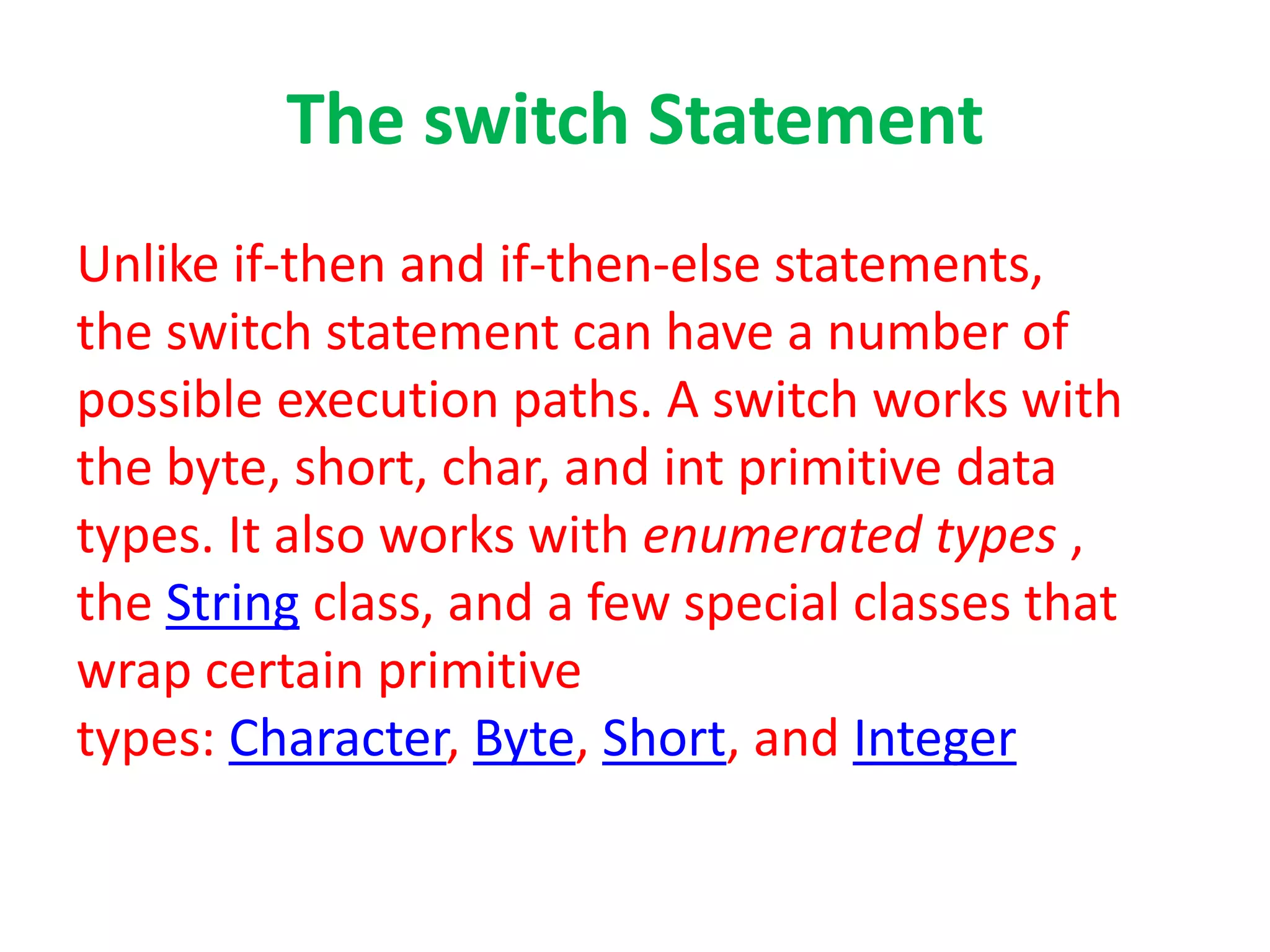 The switch Statement

Unlike if-then and if-then-else statements, the switch statement can have a number of possible execution paths. A switch works with the byte, short, char, and int primitive data types. It also works with enumerated types , the String class, and a few special classes that wrap certain primitive types: Character, Byte, Short, and Integer